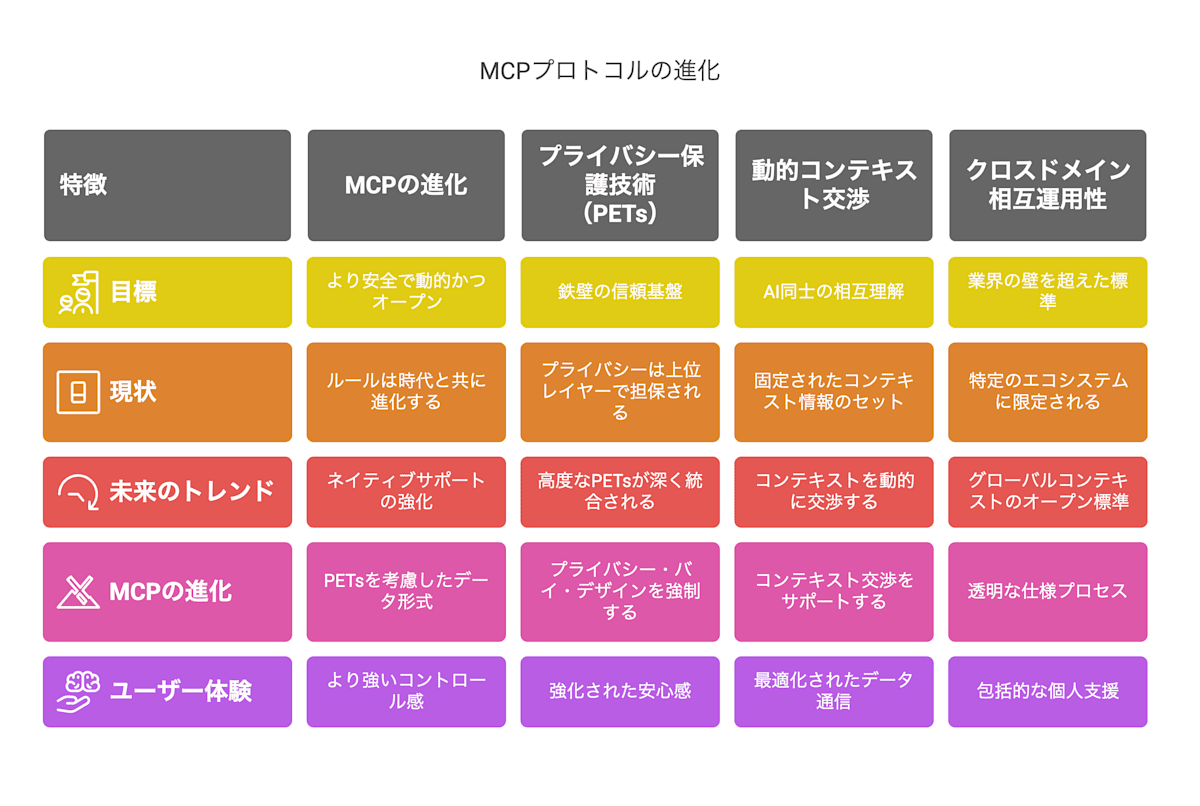 MCPプロトコルの進化

| 特徴 | MCPの進化 | プライバシー保護技術（PETs） | 動的コンテキスト交渉 | クロスドメイン相互運用性 |
|---|---|---|---|---|
| 目標 | より安全で動的かつオープン | 鉄壁の信頼基盤 | AI同士の相互理解 | 業界の壁を超えた標準 |
| 現状 | ルールは時代と共に進化する | プライバシーは上位レイヤーで担保される | 固定されたコンテキスト情報のセット | 特定のエコシステムに限定される |
| 未来のトレンド | ネイティブサポートの強化 | 高度なPETsが深く統合される | コンテキストを動的に交渉する | グローバルコンテキストのオープン標準 |
| MCPの進化 | PETsを考慮したデータ形式 | プライバシー・バイ・デザインを強制する | コンテキスト交渉をサポートする | 透明な仕様プロセス |
| ユーザー体験 | より強いコントロール感 | 強化された安心感 | 最適化されたデータ通信 | 包括的な個人支援 |